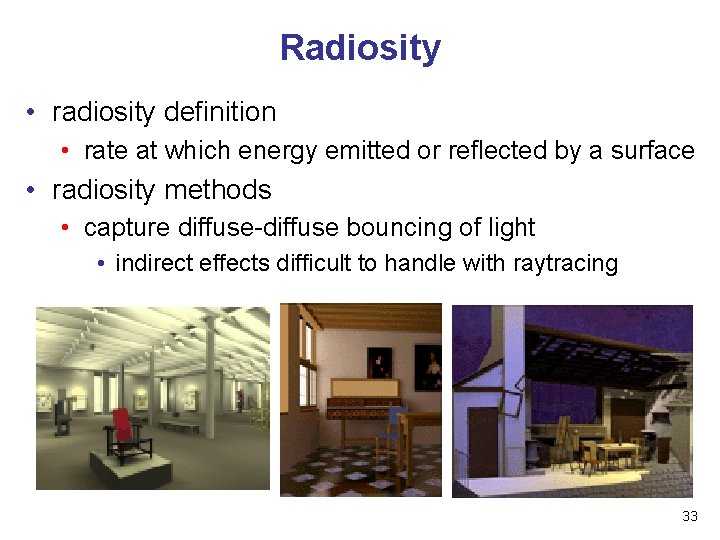 Radiosity

• radiosity definition
  • rate at which energy emitted or reflected by a surface
• radiosity methods
  • capture diffuse-diffuse bouncing of light
    • indirect effects difficult to handle with raytracing

33